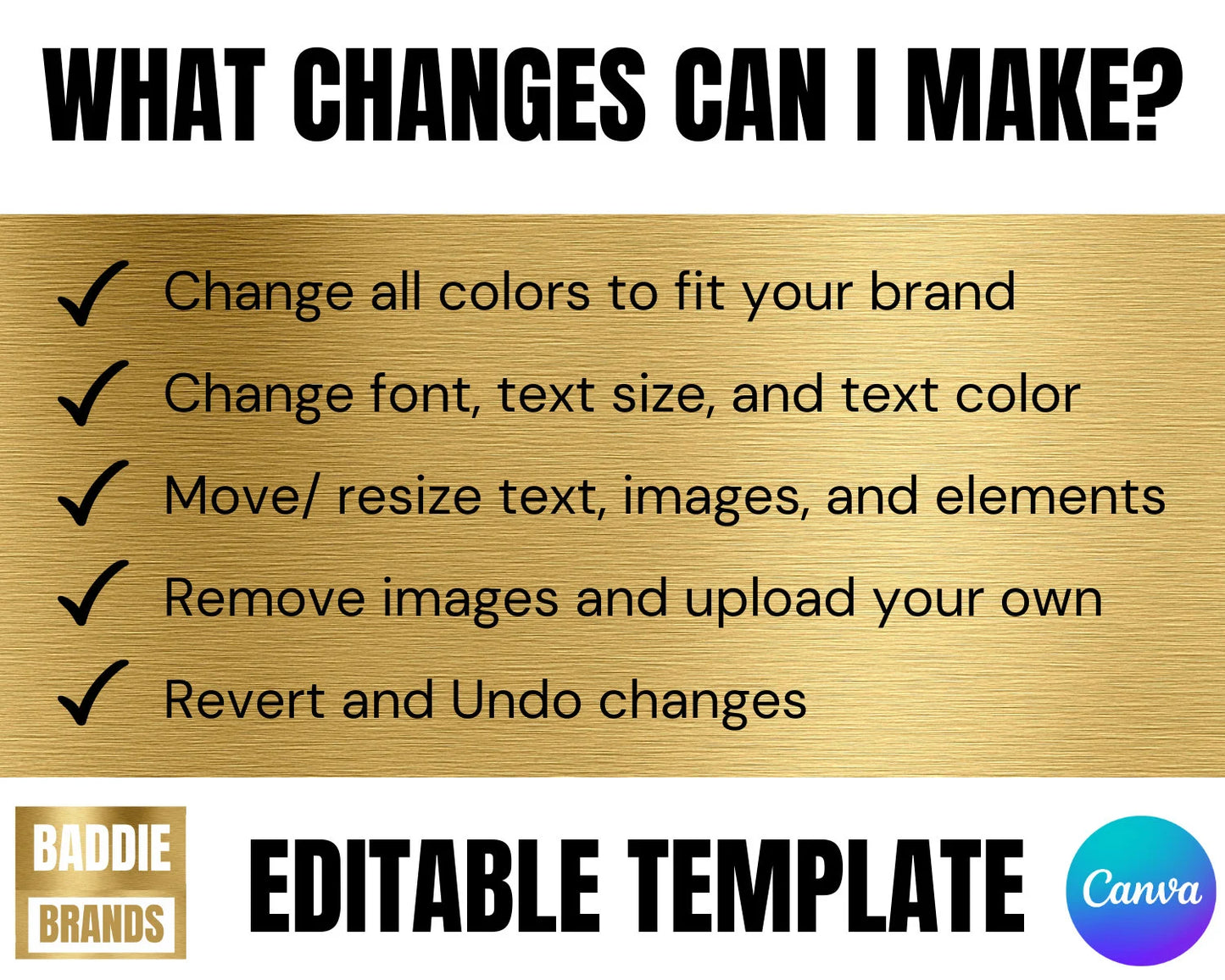 WHAT CHANGES CAN I MAKE?

✓ Change all colors to fit your brand

✓ Change font, text size, and text color

✓ Move/ resize text, images, and elements

✓ Remove images and upload your own

✓ Revert and Undo changes

BADDIE BRANDS

EDITABLE TEMPLATE

Canva